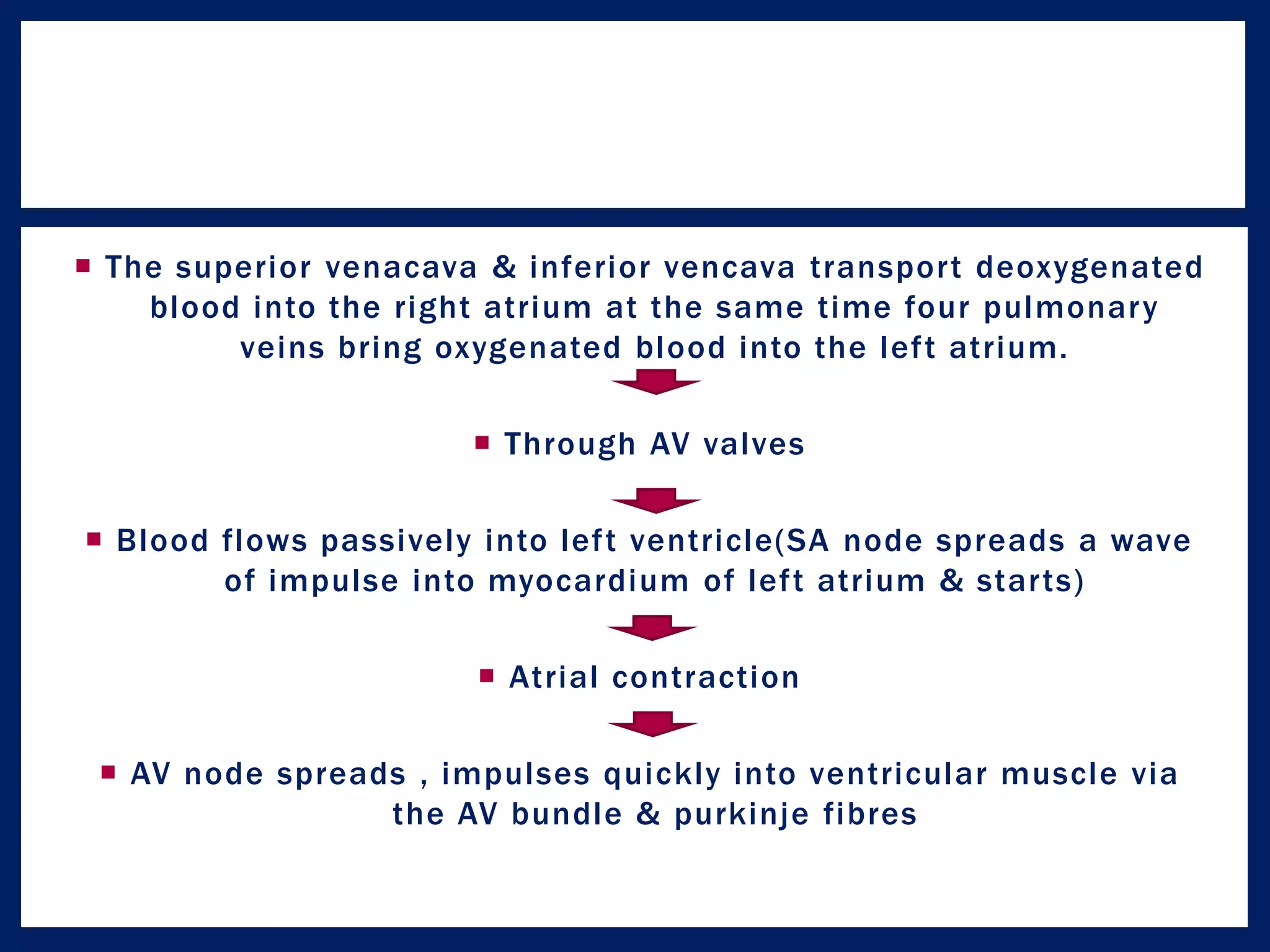 ▪ The superior venacava & inferior vencava transport deoxygenated blood into the right atrium at the same time four pulmonary veins bring oxygenated blood into the left atrium.

▪ Through AV valves

▪ Blood flows passively into left ventricle(SA node spreads a wave of impulse into myocardium of left atrium & starts)

▪ Atrial contraction

▪ AV node spreads , impulses quickly into ventricular muscle via the AV bundle & purkinje fibres